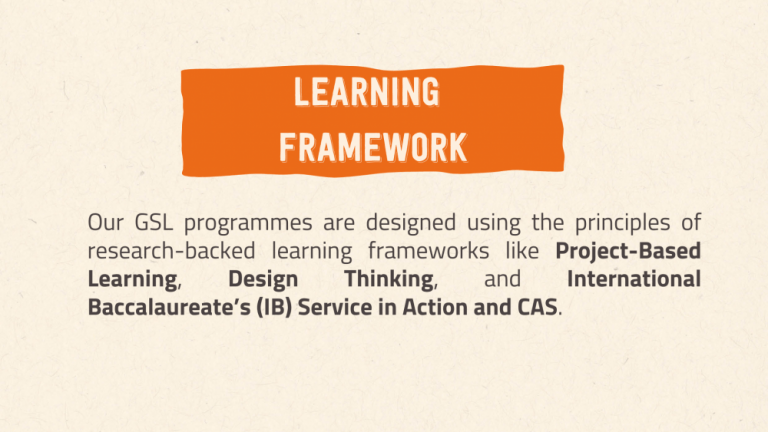 LEARNING FRAMEWORK

Our GSL programmes are designed using the principles of research-backed learning frameworks like Project-Based Learning, Design Thinking, and International Baccalaureate's (IB) Service in Action and CAS.